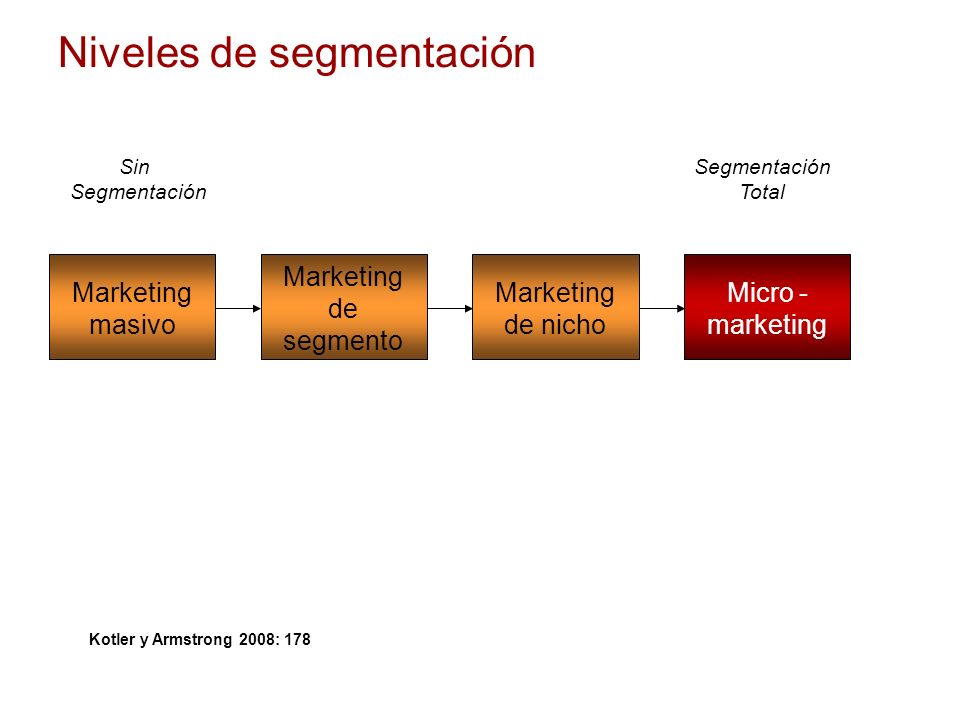 Niveles de segmentación

Sin Segmentación

Segmentación Total

Marketing masivo

Marketing de segmento

Marketing de nicho

Micro - marketing

Kotler y Armstrong 2008: 178